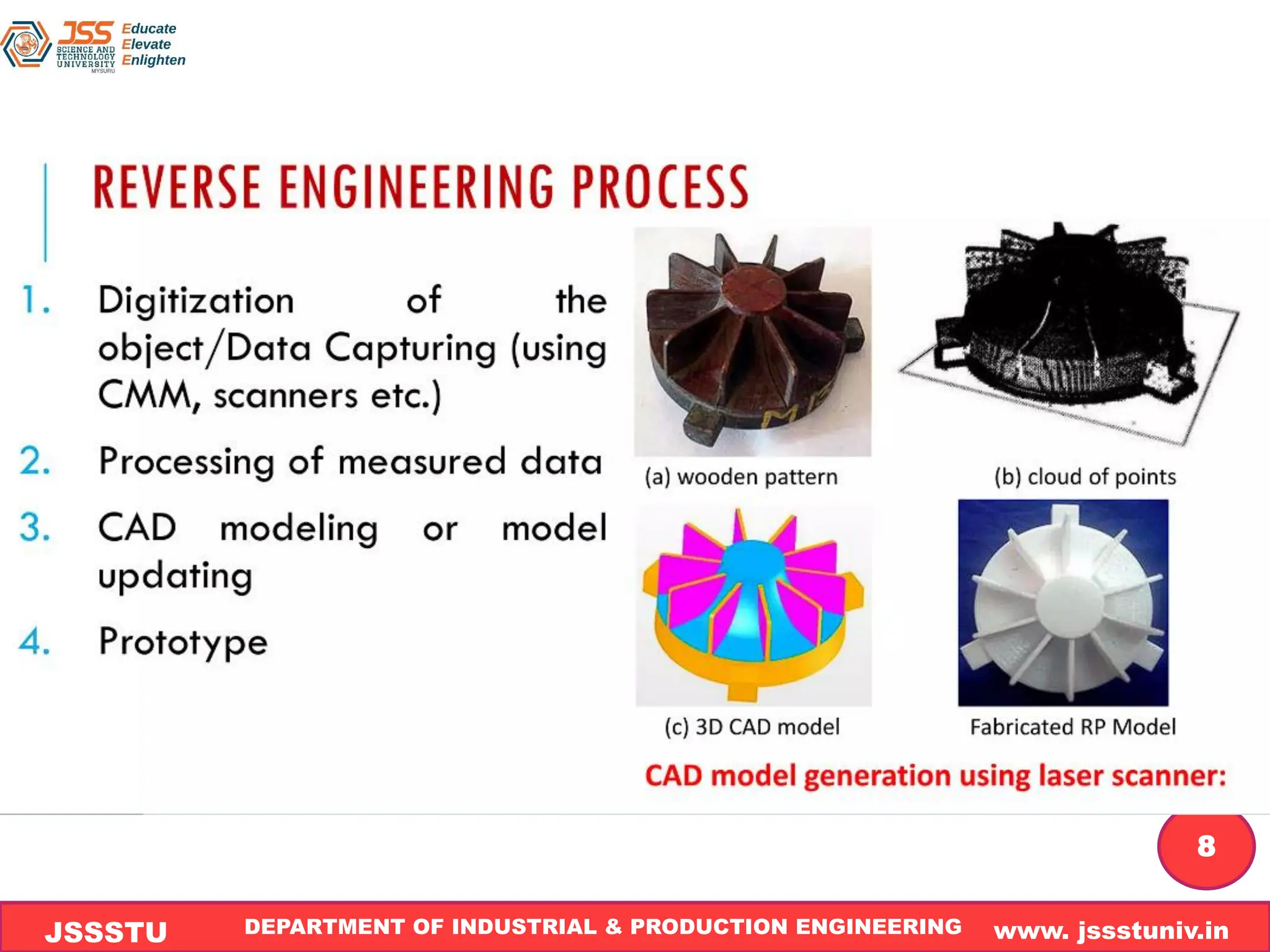 JSS SCIENCE AND TECHNOLOGY UNIVERSITY MYSURU
Educate
Elevate
Enlighten

REVERSE ENGINEERING PROCESS

1. Digitization of the object/Data Capturing (using CMM, scanners etc.)
2. Processing of measured data
3. CAD modeling or model updating
4. Prototype

(a) wooden pattern
(b) cloud of points
(c) 3D CAD model
Fabricated RP Model

CAD model generation using laser scanner:

8

JSSSTU DEPARTMENT OF INDUSTRIAL & PRODUCTION ENGINEERING www. jssstuniv.in